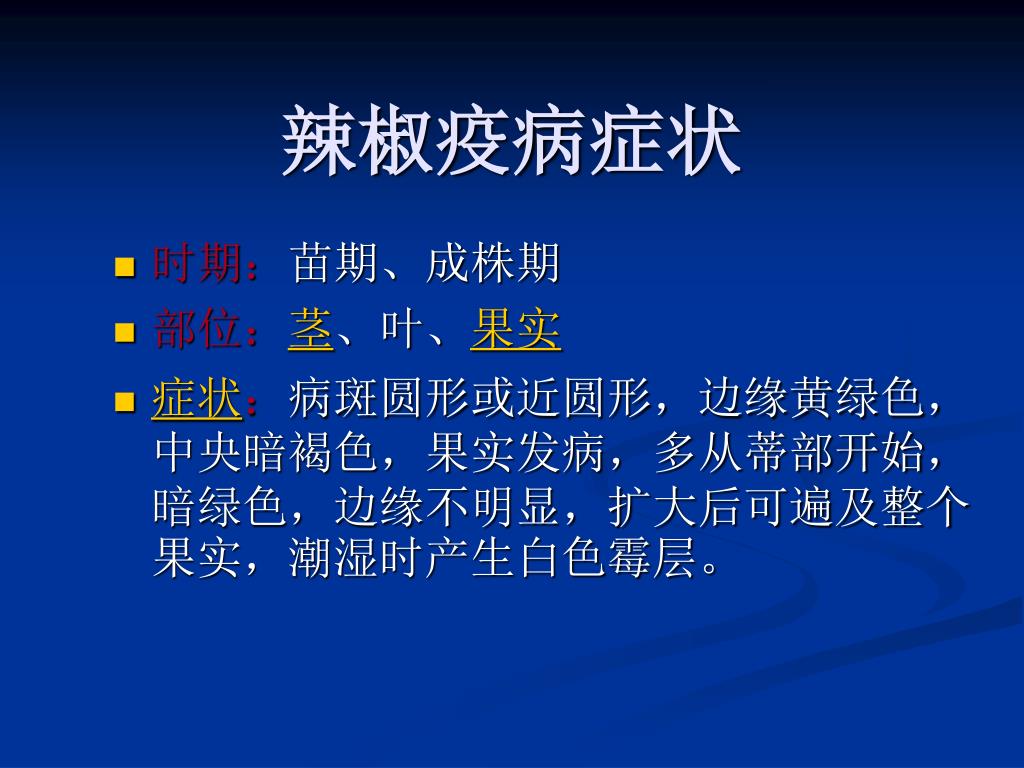 辣椒疫病症状

- 时期：苗期、成株期
- 部位：茎、叶、果实
- 症状：病斑圆形或近圆形，边缘黄绿色，中央暗褐色，果实发病，多从蒂部开始，暗绿色，边缘不明显，扩大后可遍及整个果实，潮湿时产生白色霉层。